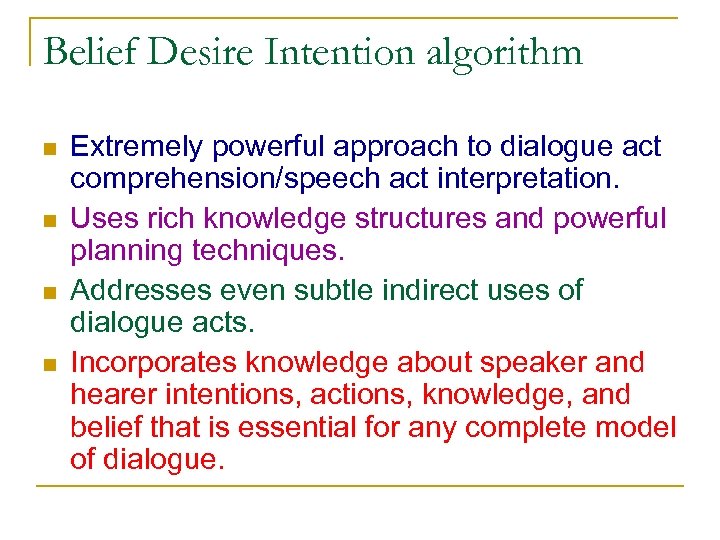 Belief Desire Intention algorithm

- Extremely powerful approach to dialogue act comprehension/speech act interpretation.
- Uses rich knowledge structures and powerful planning techniques.
- Addresses even subtle indirect uses of dialogue acts.
- Incorporates knowledge about speaker and hearer intentions, actions, knowledge, and belief that is essential for any complete model of dialogue.